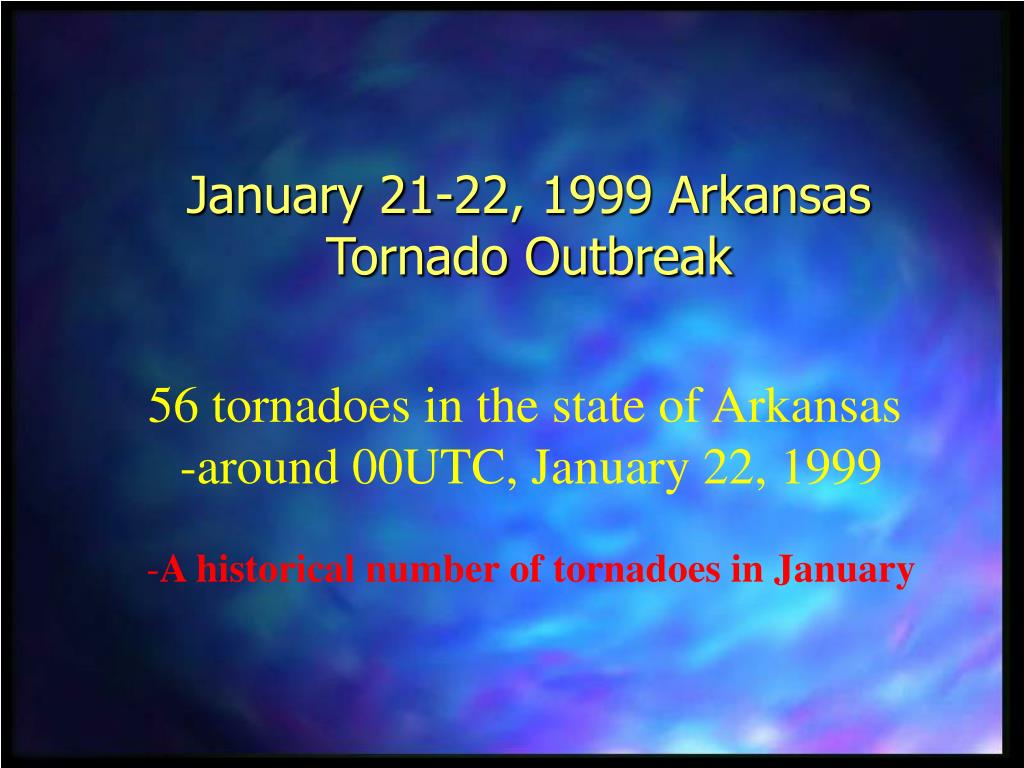 January 21-22, 1999 Arkansas Tornado Outbreak

56 tornadoes in the state of Arkansas
-around 00UTC, January 22, 1999

-A historical number of tornadoes in January